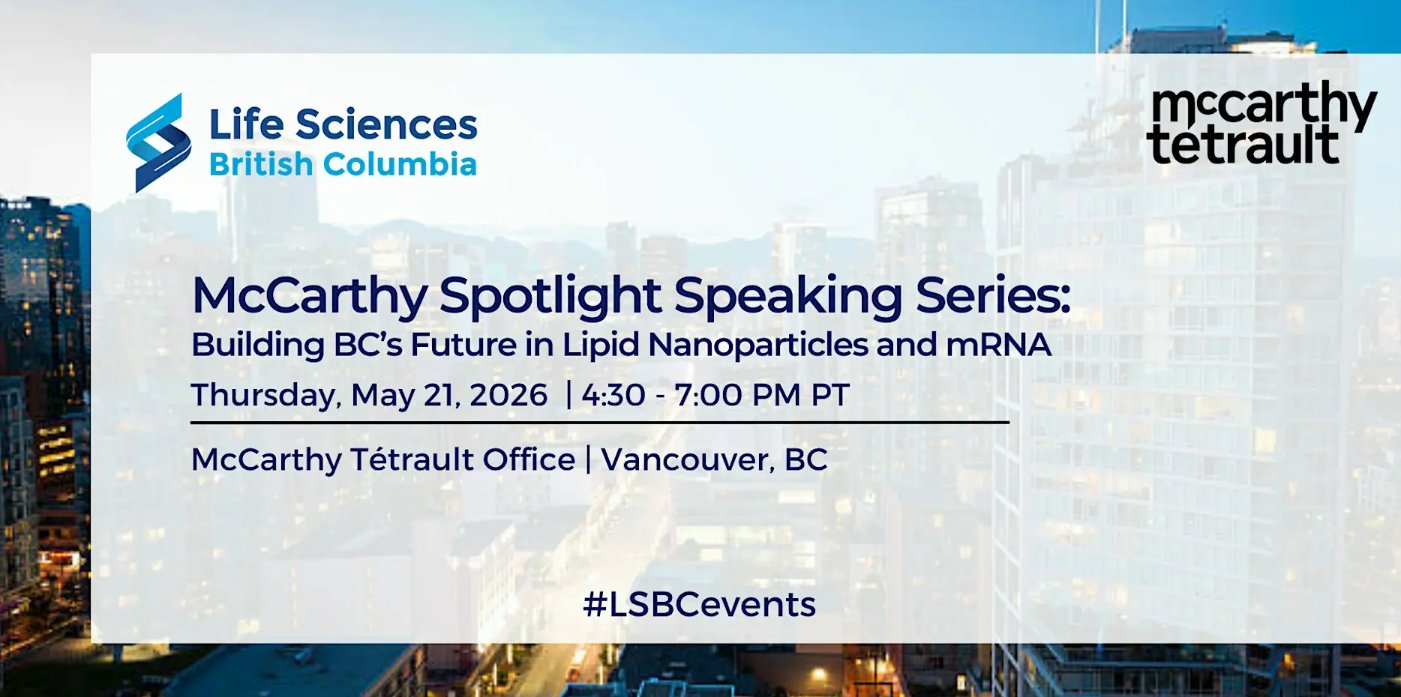 Life Sciences
British Columbia

mccarthy
tetrault

McCarthy Spotlight Speaking Series:
Building BC's Future in Lipid Nanoparticles and mRNA

Thursday, May 21, 2026 | 4:30 - 7:00 PM PT

McCarthy Tétrault Office | Vancouver, BC

#LSBCevents